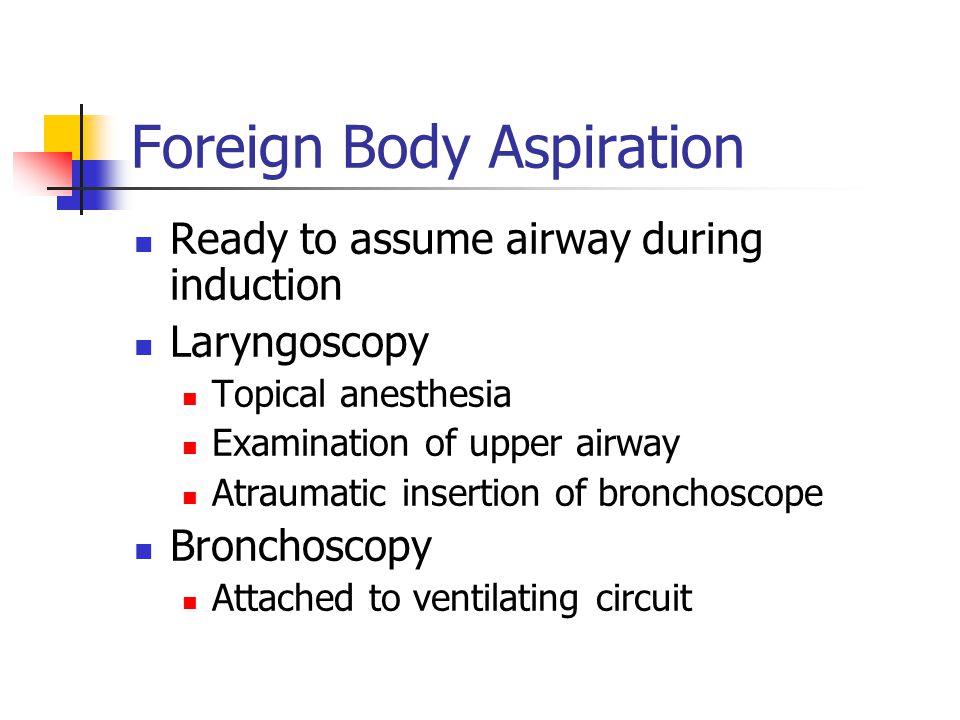 Foreign Body Aspiration

- Ready to assume airway during induction
- Laryngoscopy
  - Topical anesthesia
  - Examination of upper airway
  - Atraumatic insertion of bronchoscope
- Bronchoscopy
  - Attached to ventilating circuit